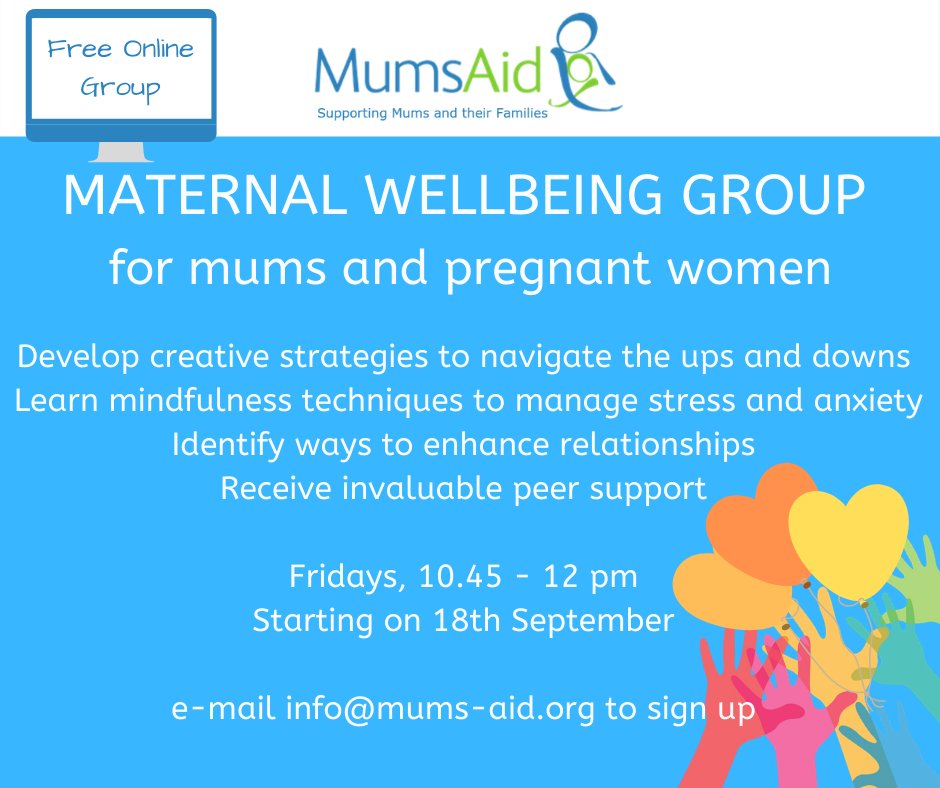 Free Online Group

MumsAid
Supporting Mums and their Families

MATERNAL WELLBEING GROUP
for mums and pregnant women

Develop creative strategies to navigate the ups and downs
Learn mindfulness techniques to manage stress and anxiety
Identify ways to enhance relationships
Receive invaluable peer support

Fridays, 10.45 - 12 pm
Starting on 18th September

e-mail info@mums-aid.org to sign up